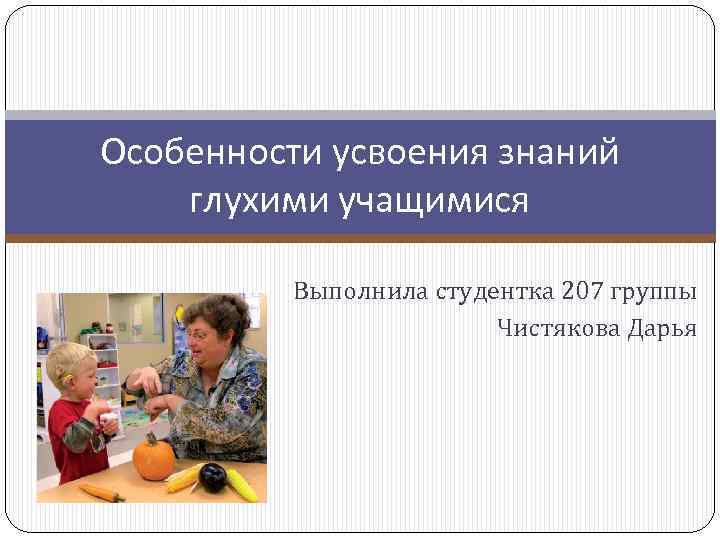 Особенности усвоения знаний глухими учащимися

Выполнила студентка 207 группы
Чистякова Дарья